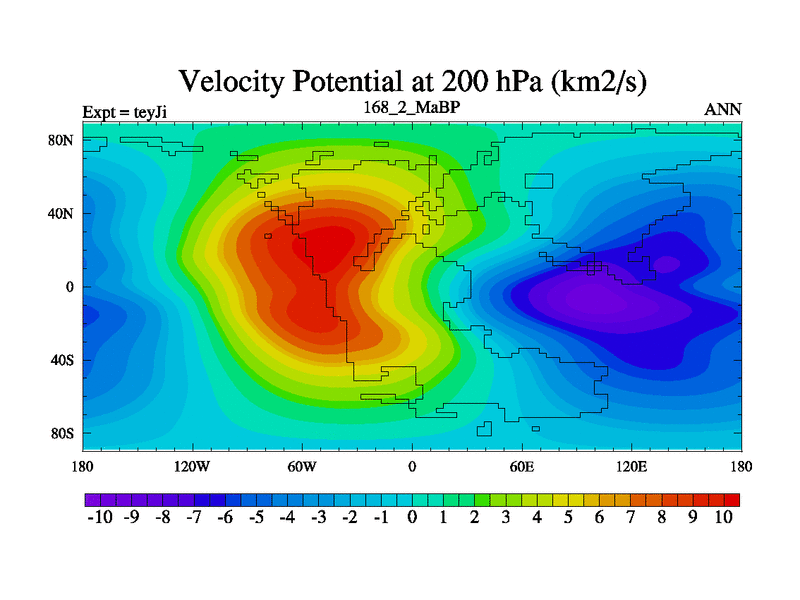 Velocity Potential at 200 hPa (km2/s)

Expt = teyJi

168_2_MaBP

ANN

80N
40N
0
40S
80S

180 120W 60W 0 60E 120E 180

-10 -9 -8 -7 -6 -5 -4 -3 -2 -1 0 1 2 3 4 5 6 7 8 9 10